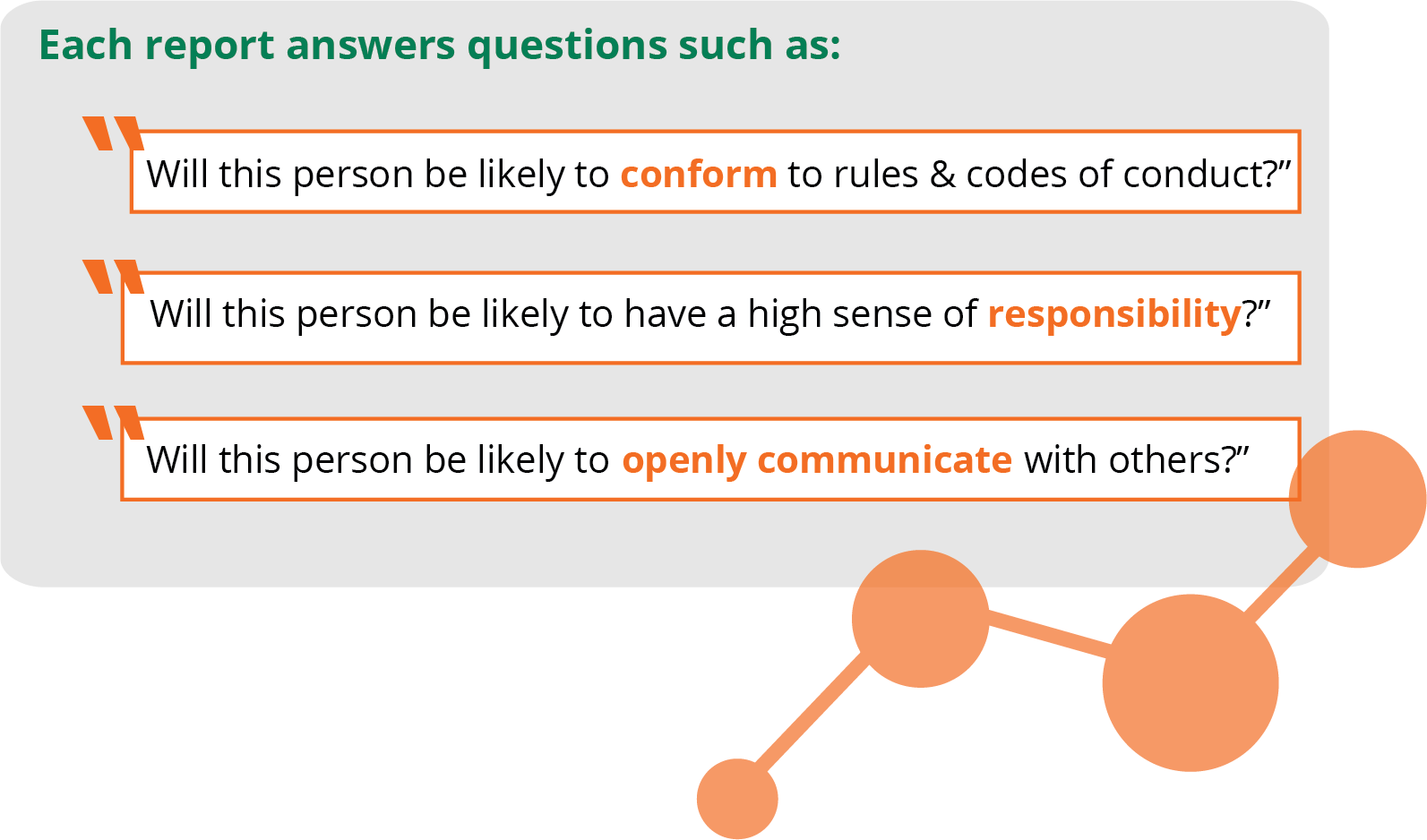 Each report answers questions such as:

"Will this person be likely to conform to rules & codes of conduct?”

"Will this person be likely to have a high sense of responsibility?”

"Will this person be likely to openly communicate with others?”